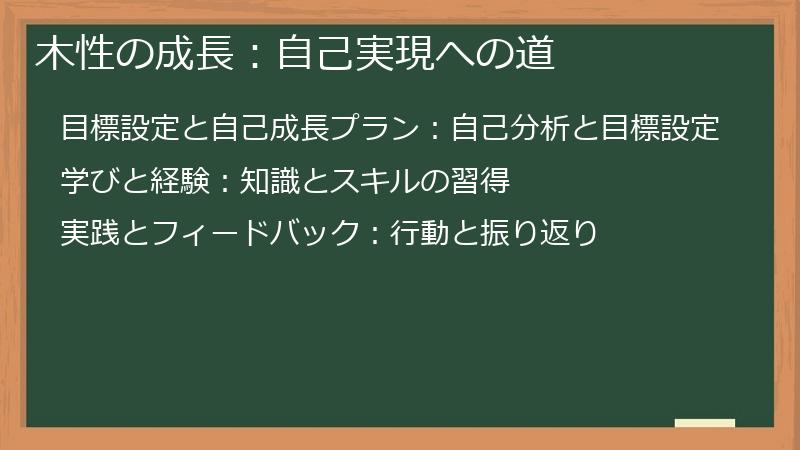 木性の成長：自己実現への道

目標設定と自己成長プラン：自己分析と目標設定

学びと経験：知識とスキルの習得

実践とフィードバック：行動と振り返り